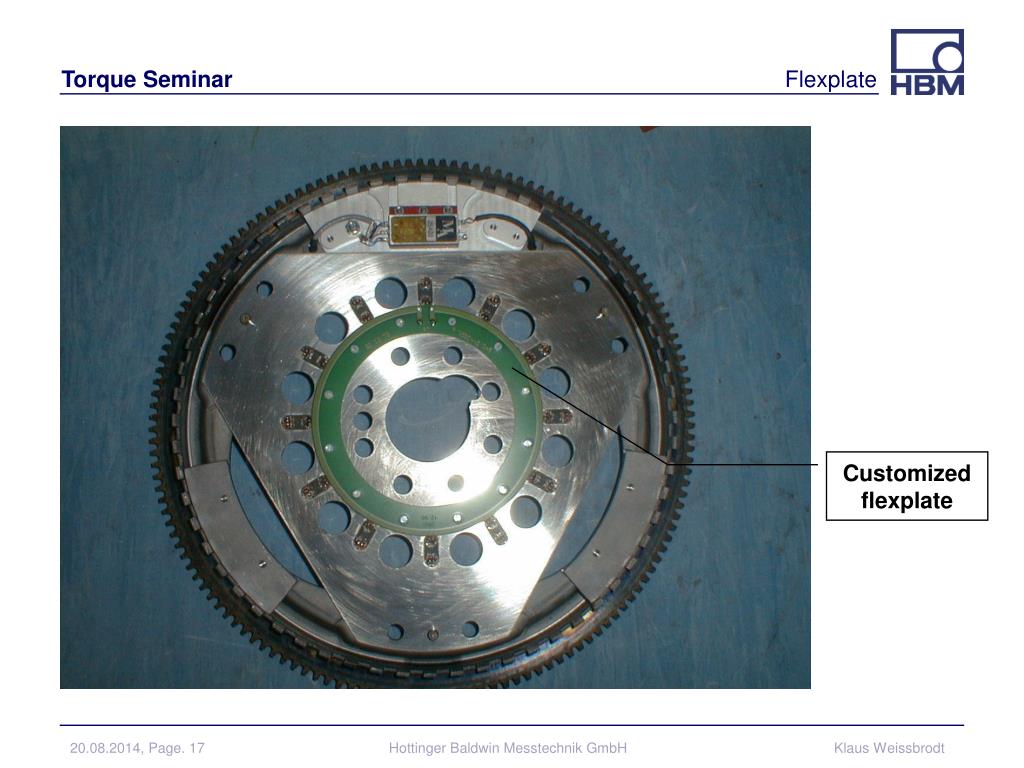 Torque Seminar

Flexplate

HBM

Customized flexplate

20.08.2014, Page. 17

Hottinger Baldwin Messtechnik GmbH

Klaus Weissbrodt